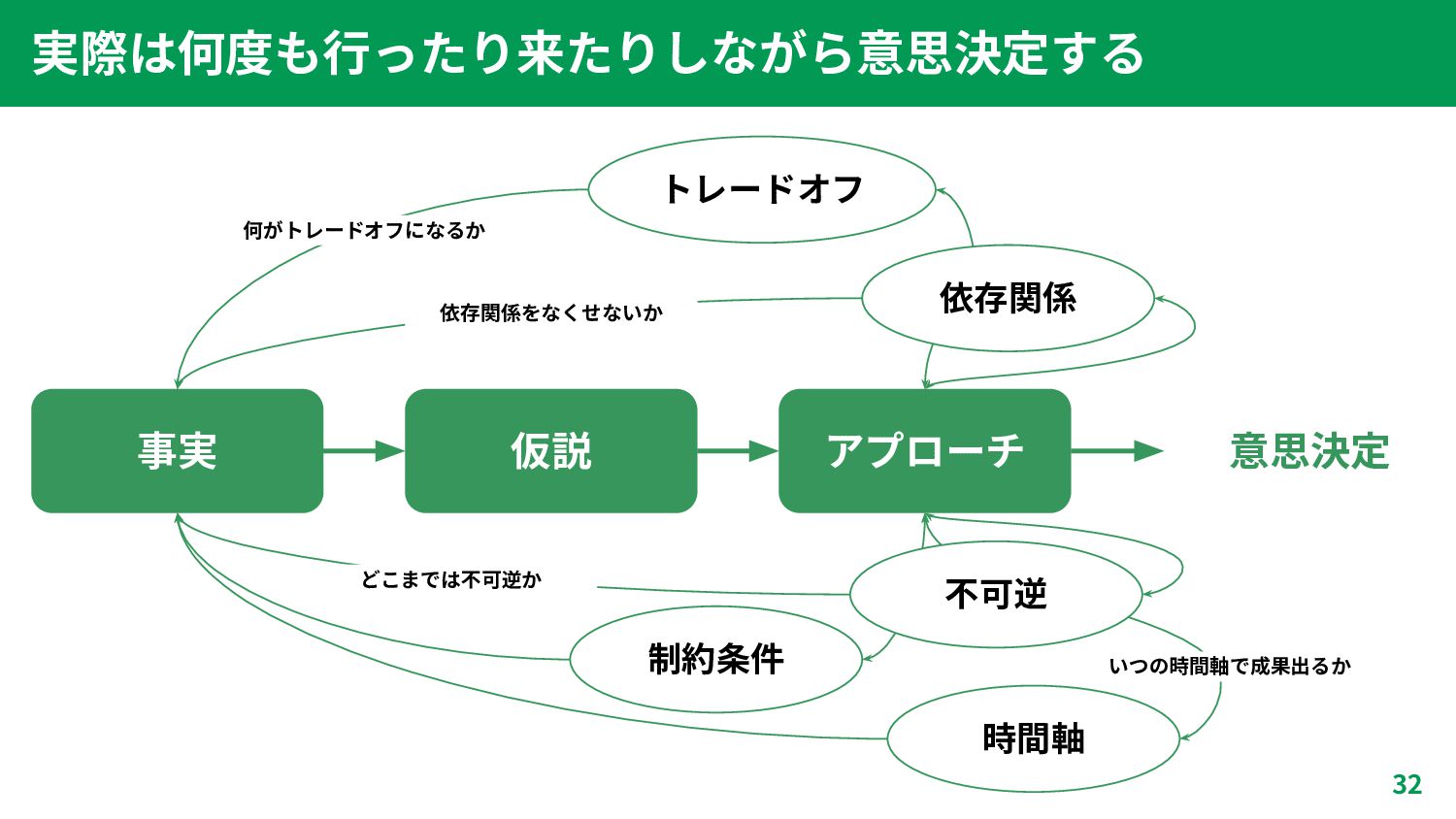 実際は何度も行ったり来たりしながら意思決定する

トレードオフ

何がトレードオフになるか

依存関係

依存関係をなくせないか

事実

仮説

アプローチ

意思決定

どこまでは不可逆か

不可逆

制約条件

いつの時間軸で成果出るか

時間軸

32